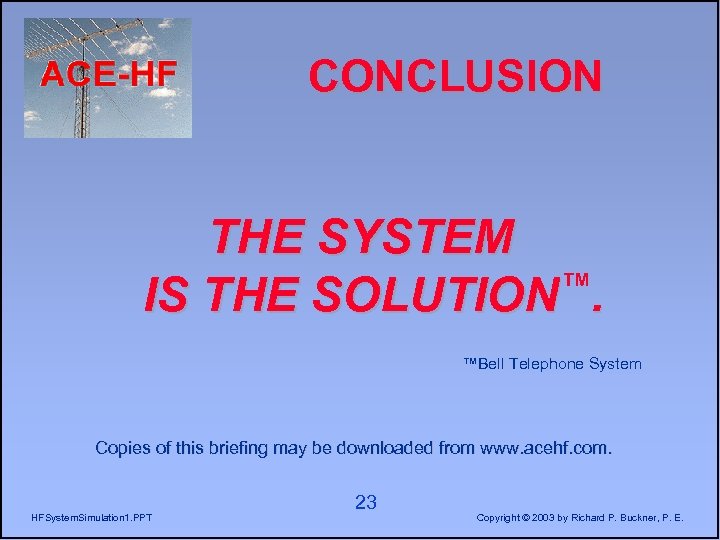 ACE-HF

CONCLUSION

THE SYSTEM IS THE SOLUTION™.

™Bell Telephone System

Copies of this briefing may be downloaded from www.acehf.com.

23

HFSystemSimulation1.PPT

Copyright © 2003 by Richard P. Buckner, P. E.